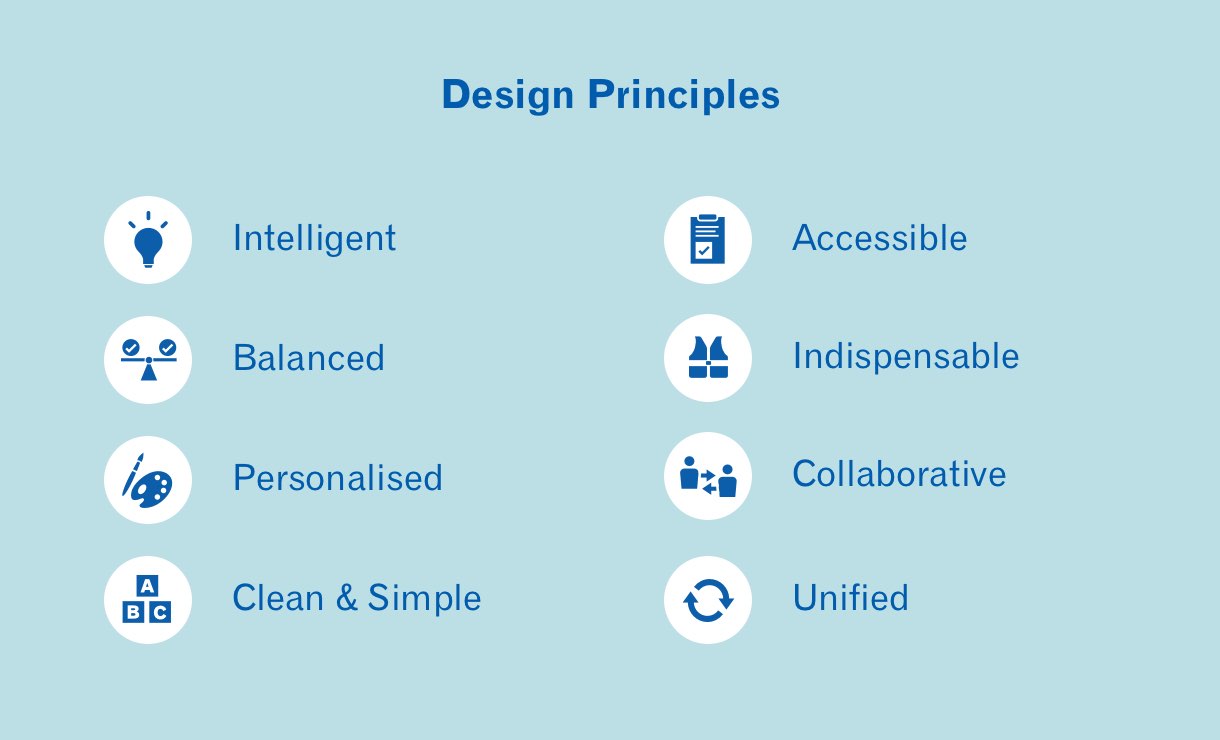 Design Principles

Intelligent

Balanced

Personalised

A B C

Clean & Simple

Accessible

Indispensable

Collaborative

Unified